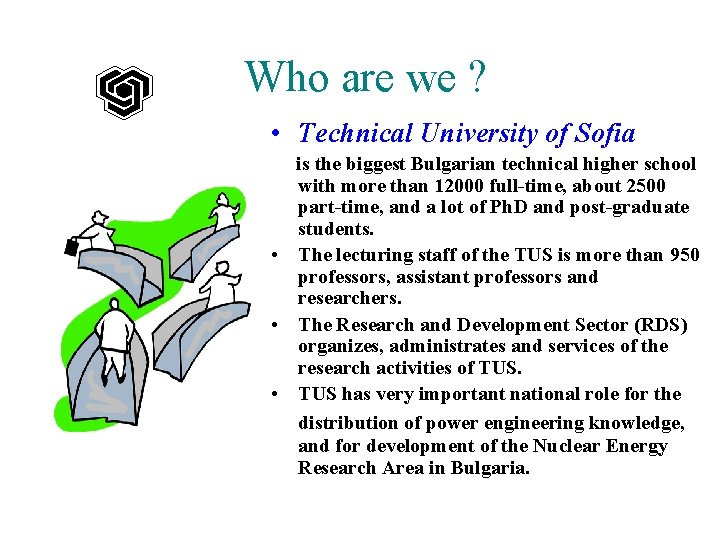 Who are we ?

• Technical University of Sofia

is the biggest Bulgarian technical higher school with more than 12000 full-time, about 2500 part-time, and a lot of PhD and post-graduate students.

• The lecturing staff of the TUS is more than 950 professors, assistant professors and researchers.

• The Research and Development Sector (RDS) organizes, administrates and services of the research activities of TUS.

• TUS has very important national role for the distribution of power engineering knowledge, and for development of the Nuclear Energy Research Area in Bulgaria.